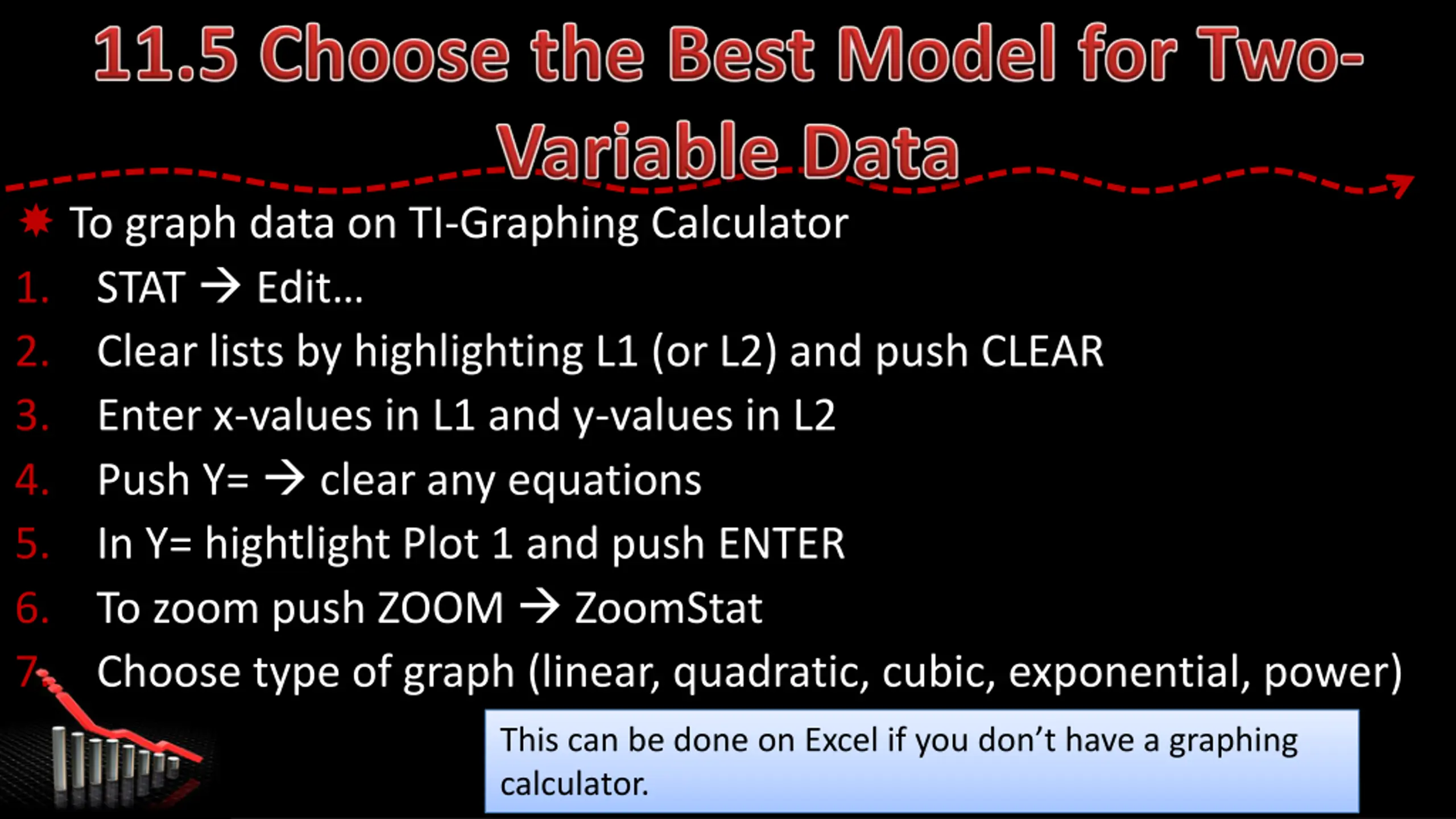 11.5 Choose the Best Model for Two-Variable Data

To graph data on TI-Graphing Calculator

1. STAT → Edit…
2. Clear lists by highlighting L1 (or L2) and push CLEAR
3. Enter x-values in L1 and y-values in L2
4. Push Y= → clear any equations
5. In Y= hightlight Plot 1 and push ENTER
6. To zoom push ZOOM → ZoomStat
7. Choose type of graph (linear, quadratic, cubic, exponential, power)

This can be done on Excel if you don't have a graphing calculator.